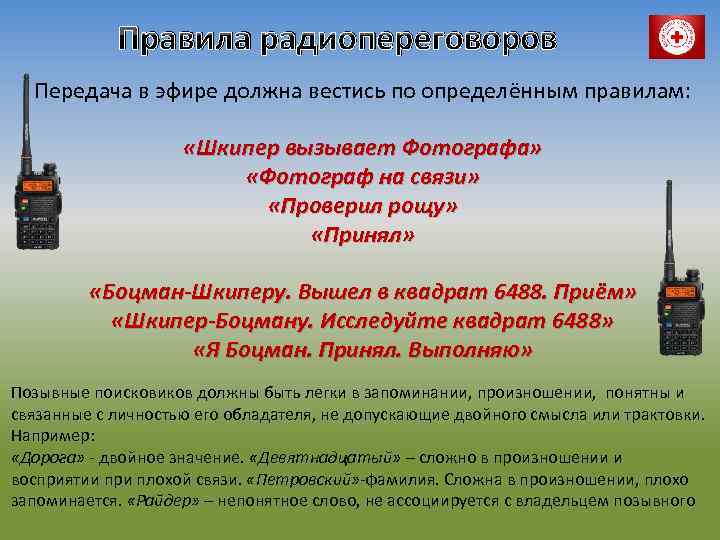 Правила радиопереговоров

Передача в эфире должна вестись по определённым правилам:

«Шкипер вызывает Фотографа»
«Фотограф на связи»
«Проверил рощу»
«Принял»

«Боцман-Шкиперу. Вышел в квадрат 6488. Приём»
«Шкипер-Боцману. Исследуйте квадрат 6488»
«Я Боцман. Принял. Выполняю»

Позывные поисковиков должны быть легки в запоминании, произношении, понятны и связанные с личностью его обладателя, не допускающие двойного смысла или трактовки. Например:
«Дорога» - двойное значение. «Девятнадцатый» – сложно в произношении и восприятии при плохой связи. «Петровский»-фамилия. Сложна в произношении, плохо запоминается. «Райдер» – непонятное слово, не ассоциируется с владельцем позывного